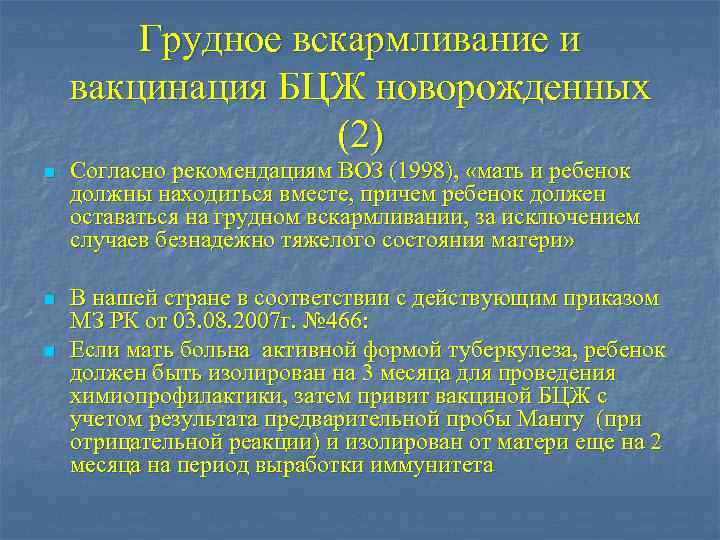 Грудное вскармливание и вакцинация БЦЖ новорожденных (2)

Согласно рекомендациям ВОЗ (1998), «мать и ребенок должны находиться вместе, причем ребенок должен оставаться на грудном вскармливании, за исключением случаев безнадежно тяжелого состояния матери»

В нашей стране в соответствии с действующим приказом МЗ РК от 03.08.2007г. №466:

Если мать больна активной формой туберкулеза, ребенок должен быть изолирован на 3 месяца для проведения химиопрофилактики, затем привит вакциной БЦЖ с учетом результата предварительной пробы Манту (при отрицательной реакции) и изолирован от матери еще на 2 месяца на период выработки иммунитета